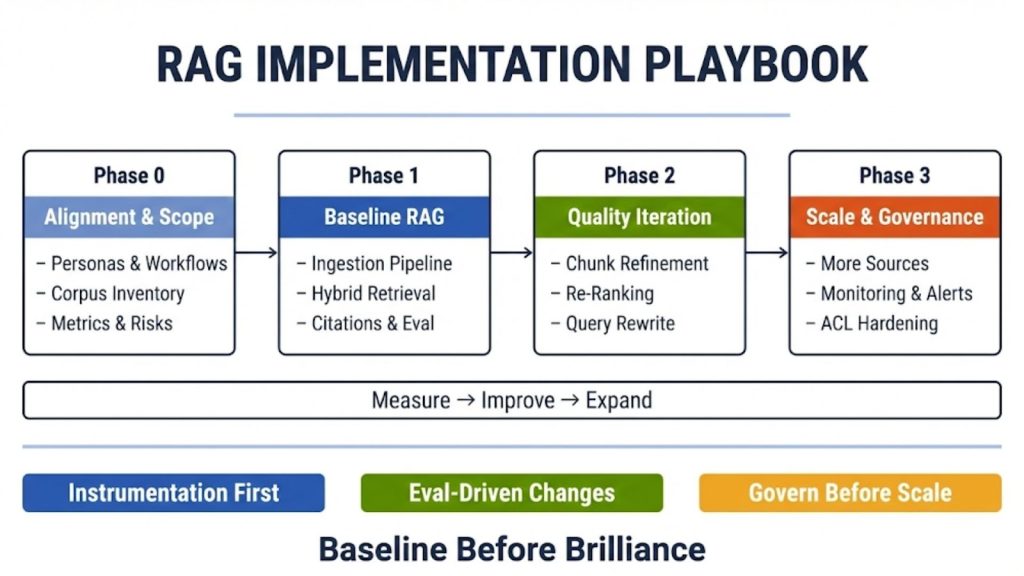 RAG IMPLEMENTATION PLAYBOOK

Phase 0
Alignment & Scope
– Personas & Workflows
– Corpus Inventory
– Metrics & Risks

Phase 1
Baseline RAG
– Ingestion Pipeline
– Hybrid Retrieval
– Citations & Eval

Phase 2
Quality Iteration
– Chunk Refinement
– Re-Ranking
– Query Rewrite

Phase 3
Scale & Governance
– More Sources
– Monitoring & Alerts
– ACL Hardening

Measure → Improve → Expand

Instrumentation First

Eval-Driven Changes

Govern Before Scale

Baseline Before Brilliance